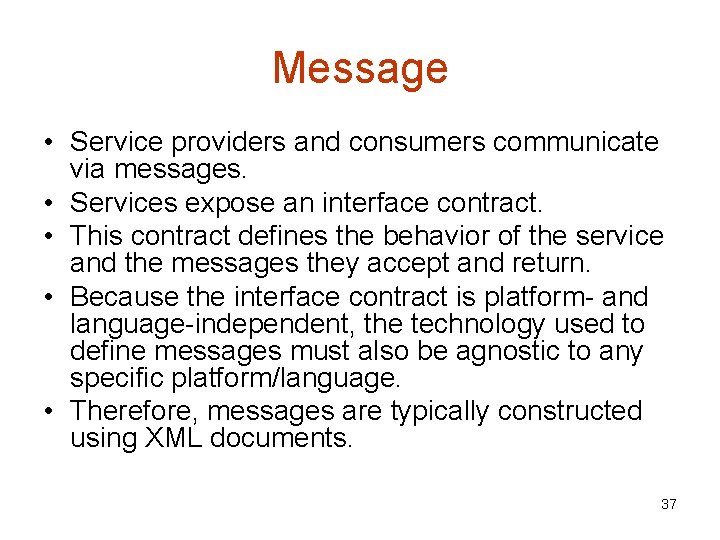 Message

• Service providers and consumers communicate via messages.
• Services expose an interface contract.
• This contract defines the behavior of the service and the messages they accept and return.
• Because the interface contract is platform- and language-independent, the technology used to define messages must also be agnostic to any specific platform/language.
• Therefore, messages are typically constructed using XML documents.

37